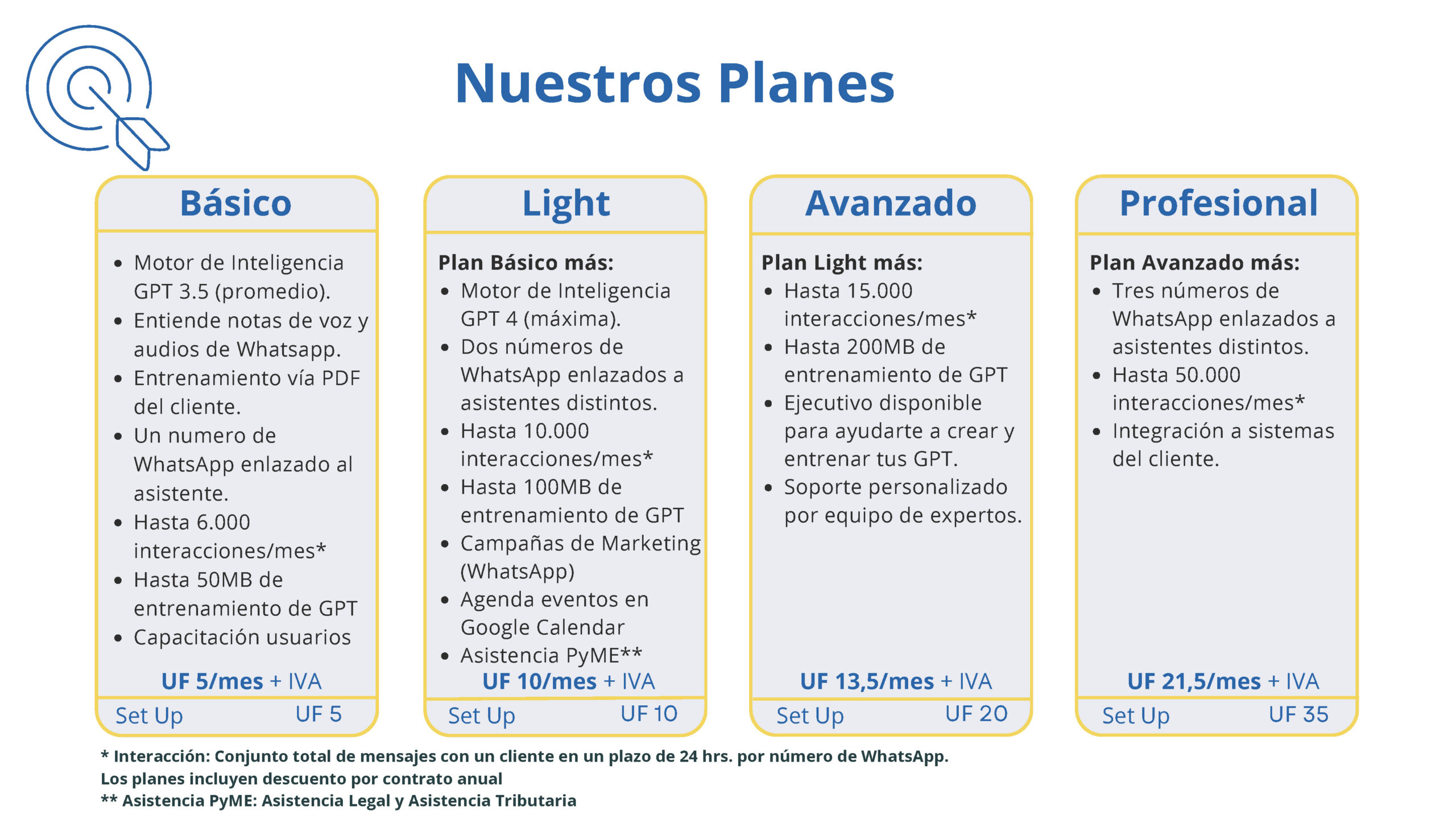 Nuestros Planes

Básico

- Motor de Inteligencia GPT 3.5 (promedio).
- Entiende notas de voz y audios de Whatsapp.
- Entrenamiento vía PDF del cliente.
- Un numero de WhatsApp enlazado al asistente.
- Hasta 6.000 interacciones/mes*
- Hasta 50MB de entrenamiento de GPT
- Capacitación usuarios

UF 5/mes + IVA

Set Up UF 5

Light

Plan Básico más:
- Motor de Inteligencia GPT 4 (máxima).
- Dos números de WhatsApp enlazados a asistentes distintos.
- Hasta 10.000 interacciones/mes*
- Hasta 100MB de entrenamiento de GPT
- Campañas de Marketing (WhatsApp)
- Agenda eventos en Google Calendar
- Asistencia PyME**

UF 10/mes + IVA

Set Up UF 10

Avanzado

Plan Light más:
- Hasta 15.000 interacciones/mes*
- Hasta 200MB de entrenamiento de GPT
- Ejecutivo disponible para ayudarte a crear y entrenar tus GPT.
- Soporte personalizado por equipo de expertos.

UF 13,5/mes + IVA

Set Up UF 20

Profesional

Plan Avanzado más:
- Tres números de WhatsApp enlazados a asistentes distintos.
- Hasta 50.000 interacciones/mes*
- Integración a sistemas del cliente.

UF 21,5/mes + IVA

Set Up UF 35

* Interacción: Conjunto total de mensajes con un cliente en un plazo de 24 hrs. por número de WhatsApp.
Los planes incluyen descuento por contrato anual
** Asistencia PyME: Asistencia Legal y Asistencia Tributaria